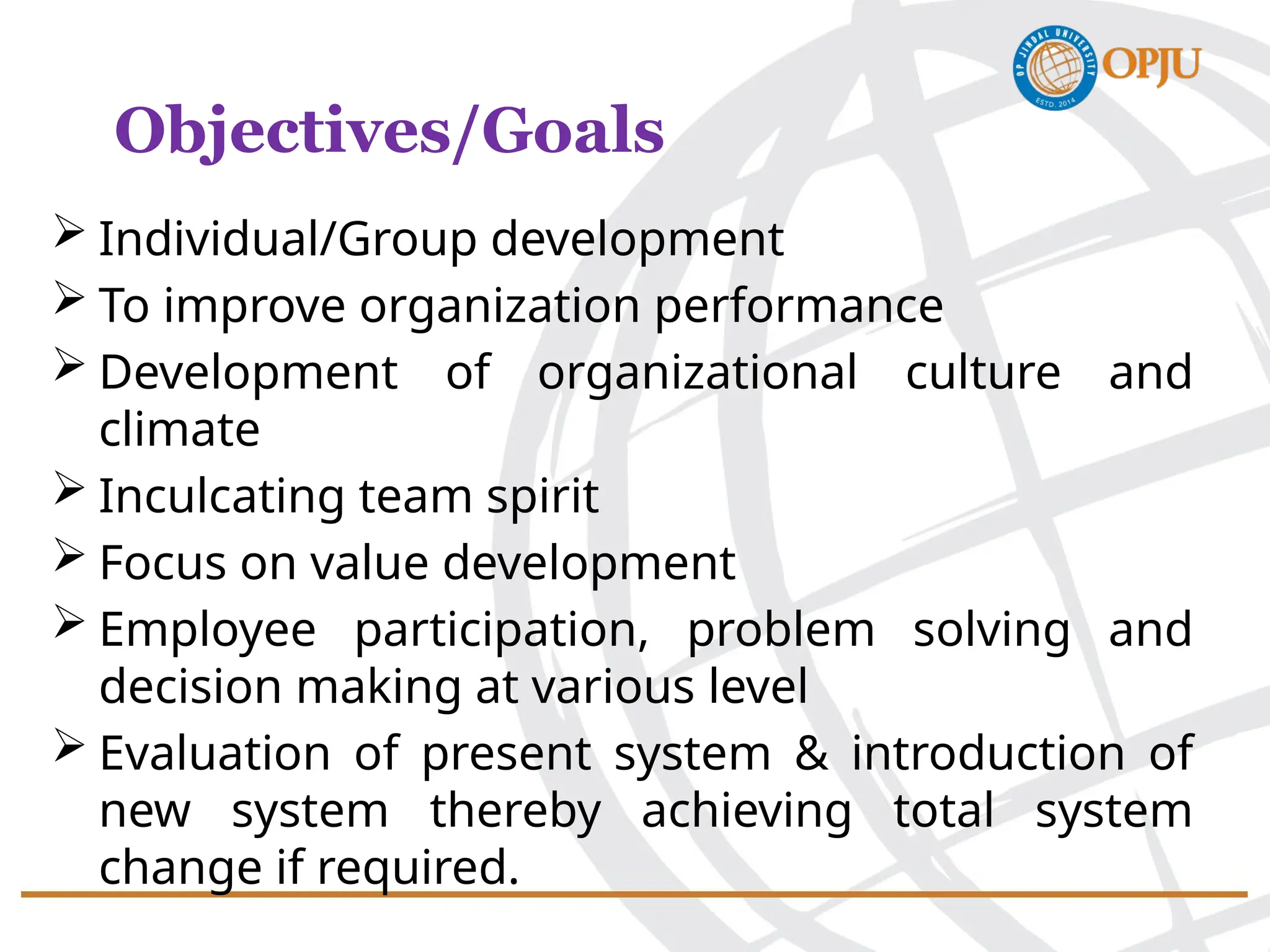 OP JINDAL UNIVERSITY
ESTD. 2014
OPJU

Objectives/Goals

➢ Individual/Group development
➢ To improve organization performance
➢ Development of organizational culture and climate
➢ Inculcating team spirit
➢ Focus on value development
➢ Employee participation, problem solving and decision making at various level
➢ Evaluation of present system & introduction of new system thereby achieving total system change if required.